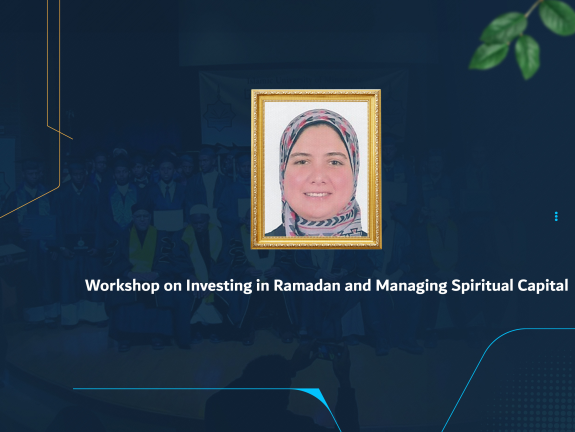 Workshop on Investing in Ramadan and Managing Spiritual Capital